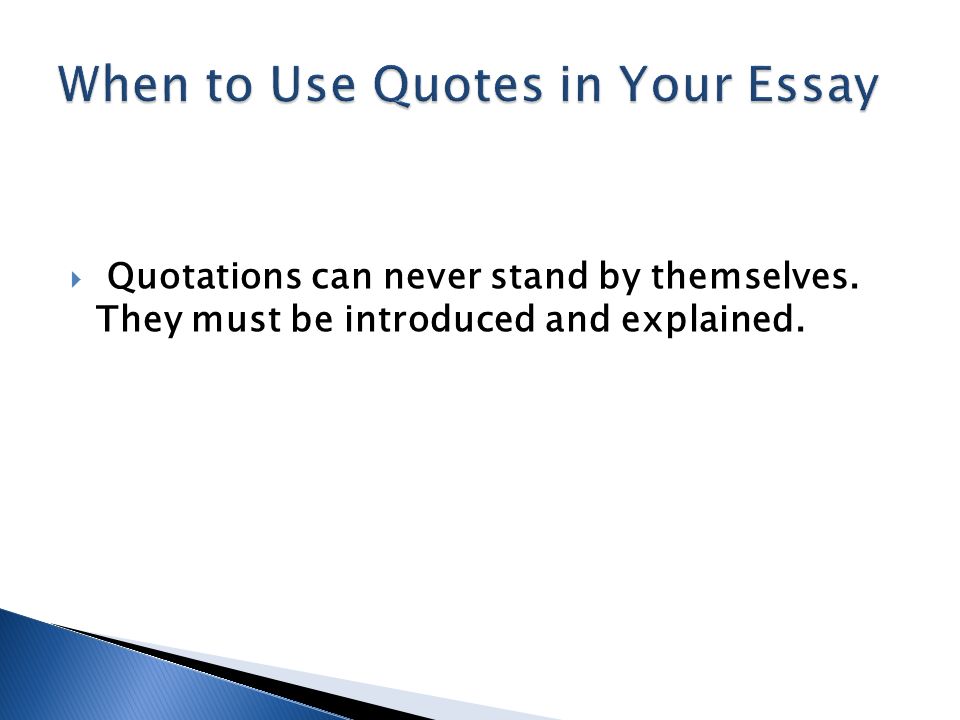 When to Use Quotes in Your Essay

Quotations can never stand by themselves. They must be introduced and explained.